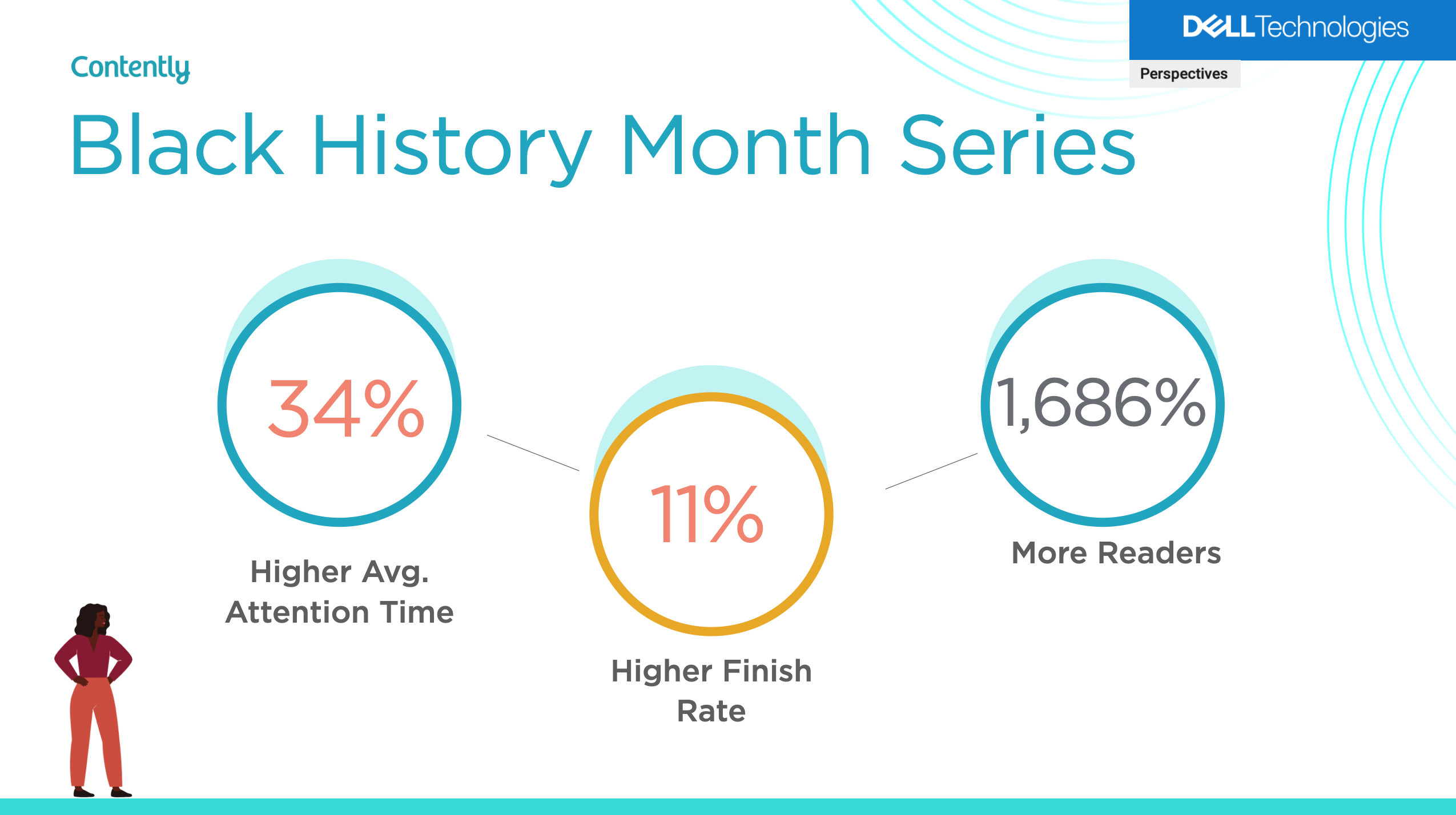 Contently

DELL Technologies

Perspectives

Black History Month Series

34%

Higher Avg. Attention Time

11%

Higher Finish Rate

1,686%

More Readers